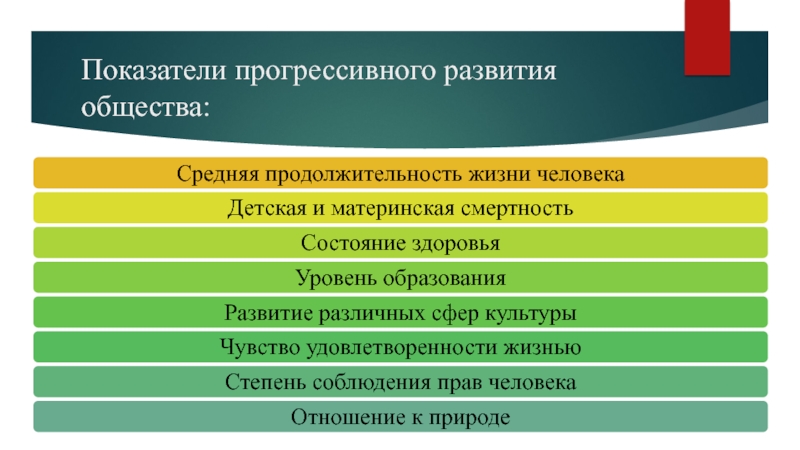 Показатели прогрессивного развития общества:

Средняя продолжительность жизни человека

Детская и материнская смертность

Состояние здоровья

Уровень образования

Развитие различных сфер культуры

Чувство удовлетворенности жизнью

Степень соблюдения прав человека

Отношение к природе